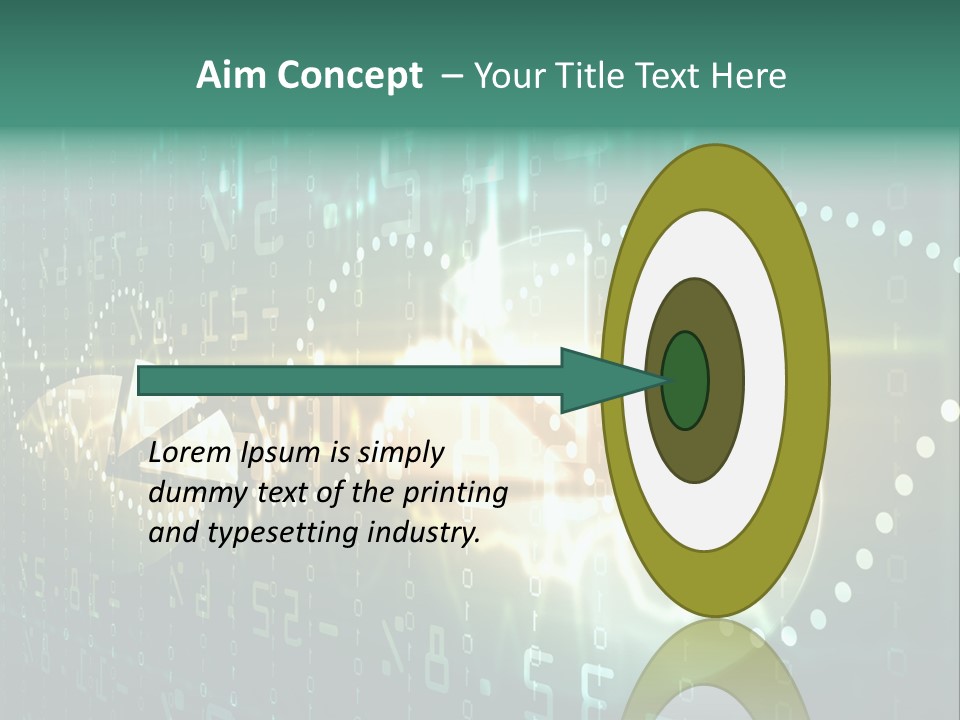 Aim Concept – Your Title Text Here

Lorem Ipsum is simply dummy text of the printing and typesetting industry.